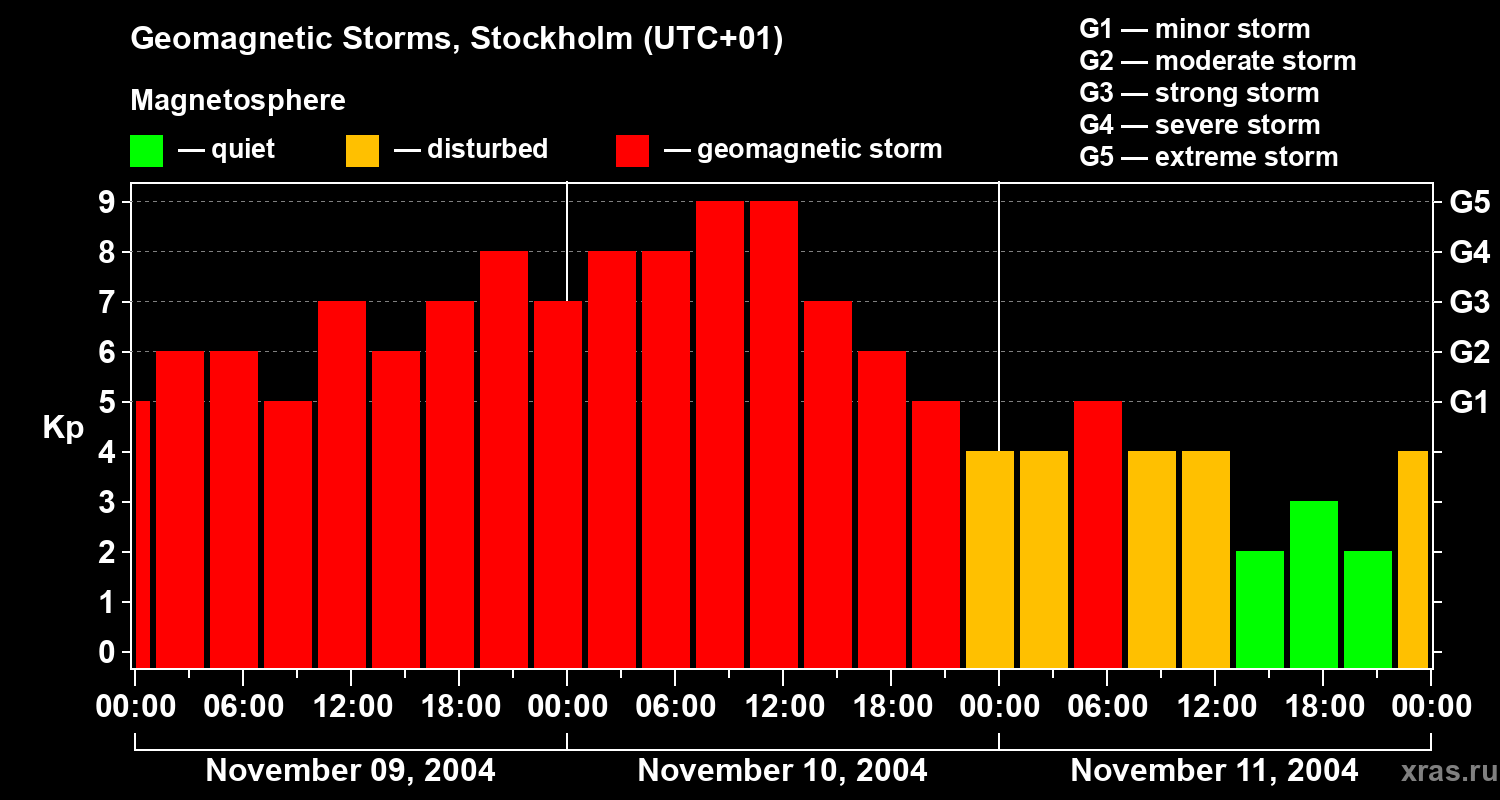 Geomagnetic Storms, Stockholm (UTC+01)

Magnetosphere

— quiet — disturbed — geomagnetic storm

G1 — minor storm
G2 — moderate storm
G3 — strong storm
G4 — severe storm
G5 — extreme storm

Kp

9
8
7
6
5
4
3
2
1
0

G5
G4
G3
G2
G1

00:00 06:00 12:00 18:00 00:00 06:00 12:00 18:00 00:00 06:00 12:00 18:00 00:00

November 09, 2004 November 10, 2004 November 11, 2004

xras.ru